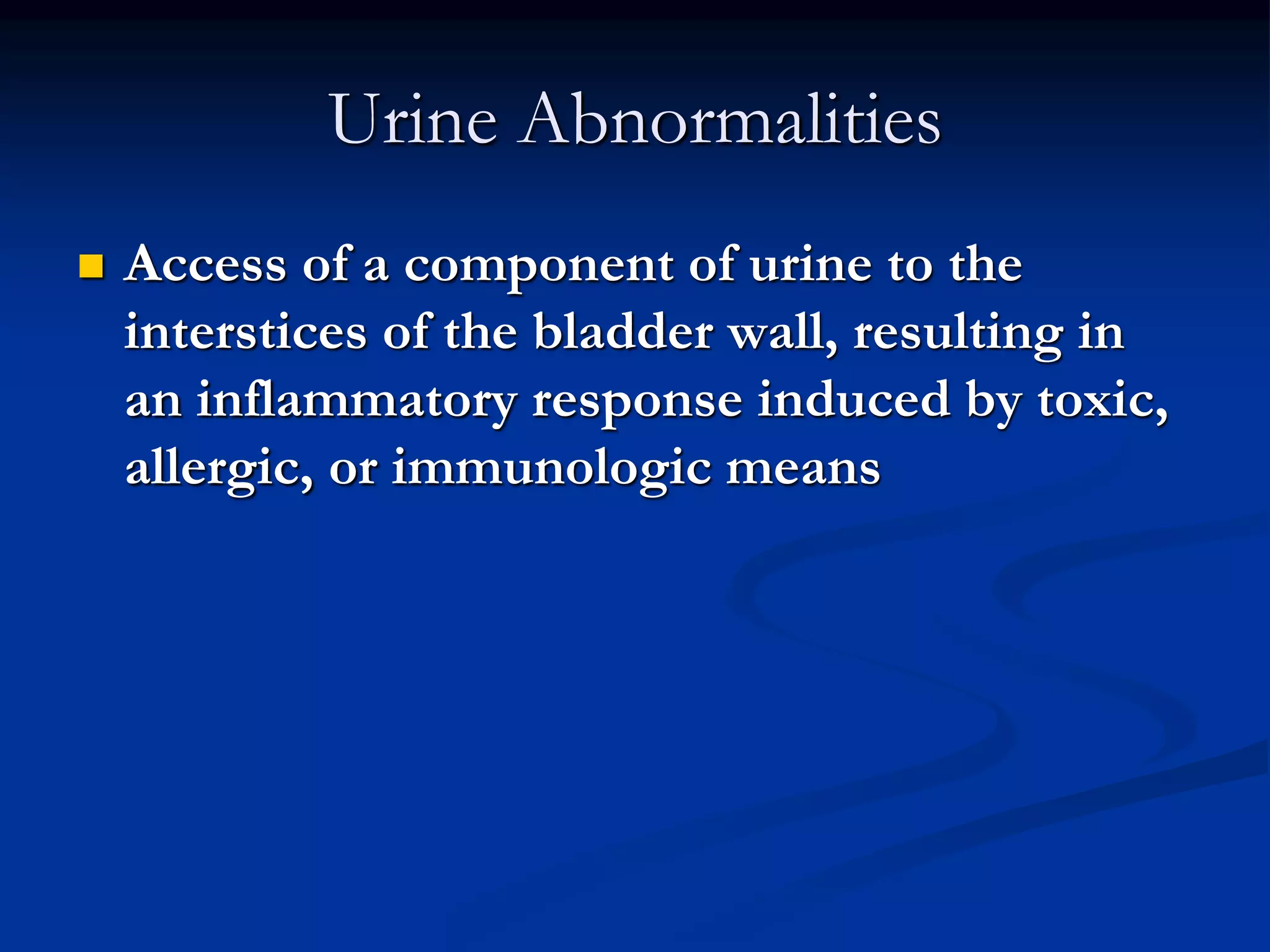 Urine Abnormalities

Access of a component of urine to the interstices of the bladder wall, resulting in an inflammatory response induced by toxic, allergic, or immunologic means